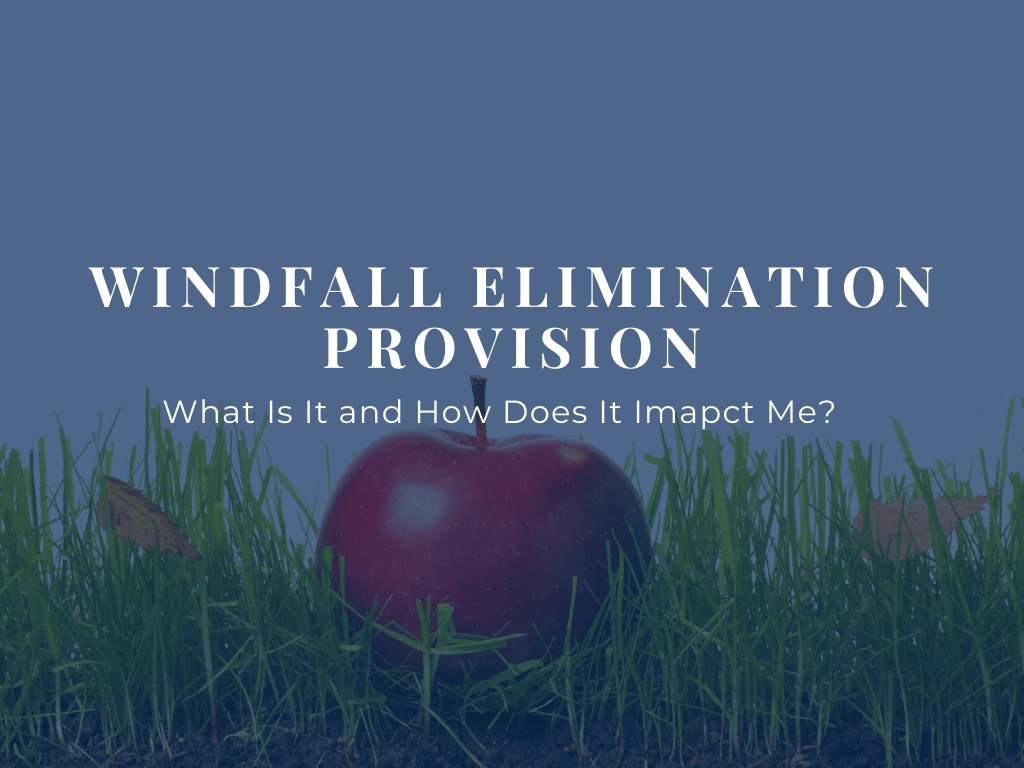 WINDFALL ELIMINATION PROVISION

What Is It and How Does It Imapct Me?